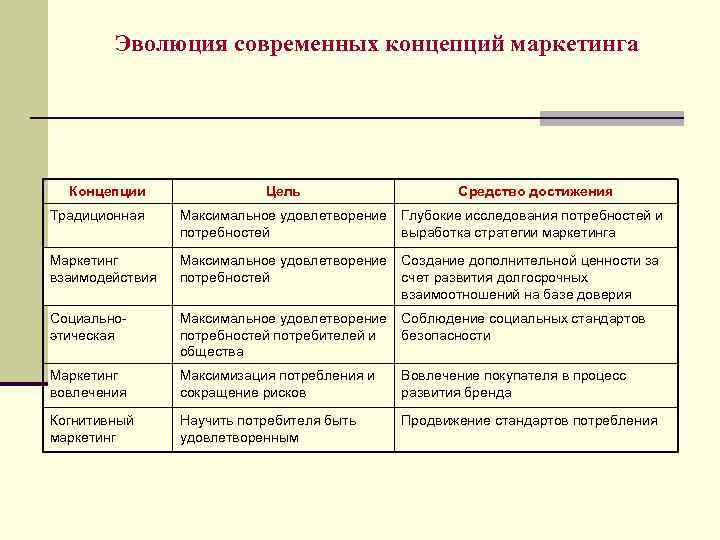 Эволюция современных концепций маркетинга

| Концепции | Цель | Средство достижения |
|---|---|---|
| Традиционная | Максимальное удовлетворение потребностей | Глубокие исследования потребностей и выработка стратегии маркетинга |
| Маркетинг взаимодействия | Максимальное удовлетворение потребностей | Создание дополнительной ценности за счет развития долгосрочных взаимоотношений на базе доверия |
| Социально-этическая | Максимальное удовлетворение потребностей потребителей и общества | Соблюдение социальных стандартов безопасности |
| Маркетинг вовлечения | Максимизация потребления и сокращение рисков | Вовлечение покупателя в процесс развития бренда |
| Когнитивный маркетинг | Научить потребителя быть удовлетворенным | Продвижение стандартов потребления |